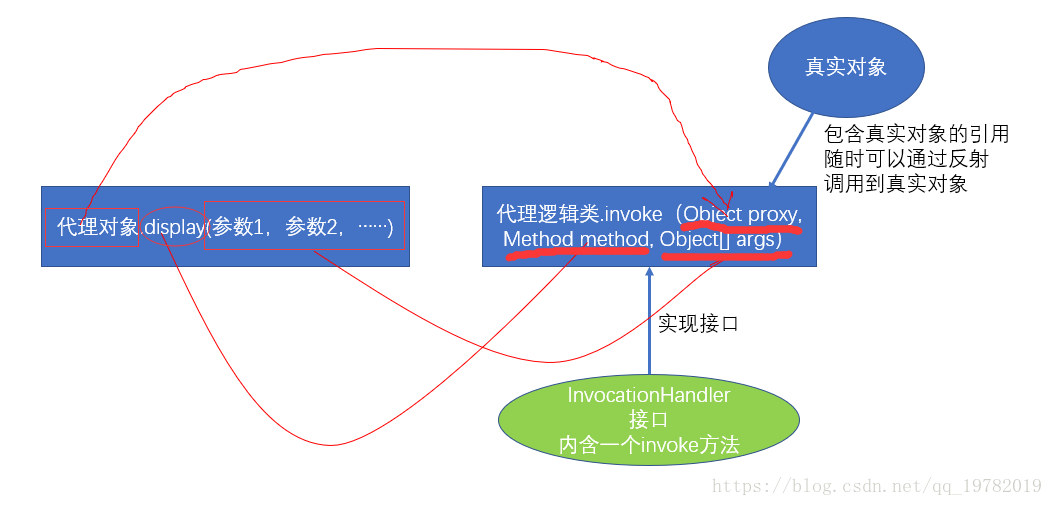 真实对象

包含真实对象的引用
随时可以通过反射
调用到真实对象

代理对象.display(参数1，参数2，……)

代理逻辑类.invoke（Object proxy, Method method, Object[] args)

实现接口

InvocationHandler
接口
内含一个invoke方法

https://blog.csdn.net/qq_19782019